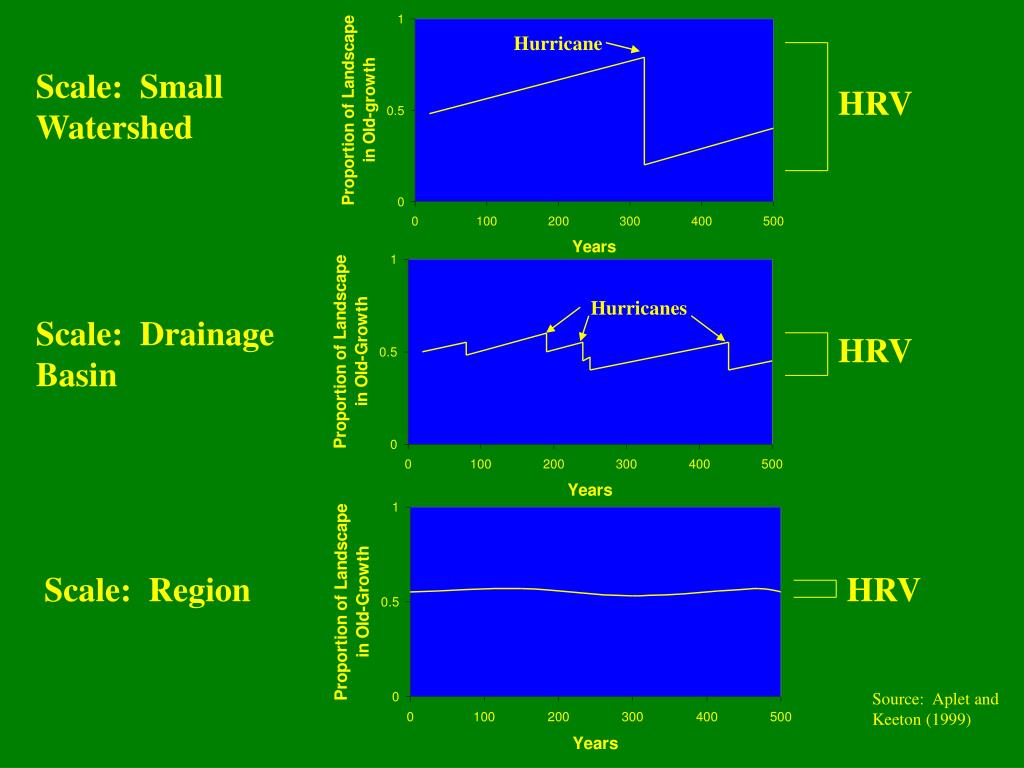 Scale: Small Watershed

Proportion of Landscape in Old-growth

1

0.5

0

Hurricane

0 100 200 300 400 500

Years

HRV

Scale: Drainage Basin

Proportion of Landscape in Old-Growth

1

0.5

0

Hurricanes

0 100 200 300 400 500

Years

HRV

Scale: Region

Proportion of Landscape in Old-Growth

1

0.5

0

0 100 200 300 400 500

Years

HRV

Source: Aplet and Keeton (1999)